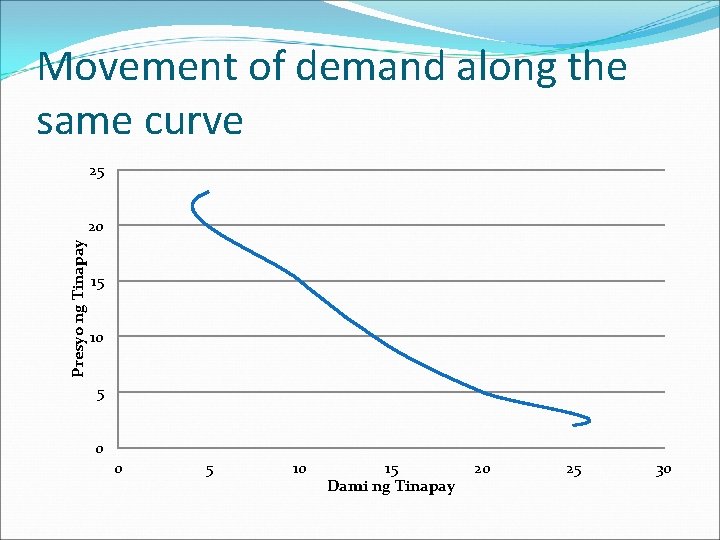 Movement of demand along the same curve

25
20
15
10
5
0

Presyo ng Tinapay

0
5
10
15
20
25
30

Dami ng Tinapay